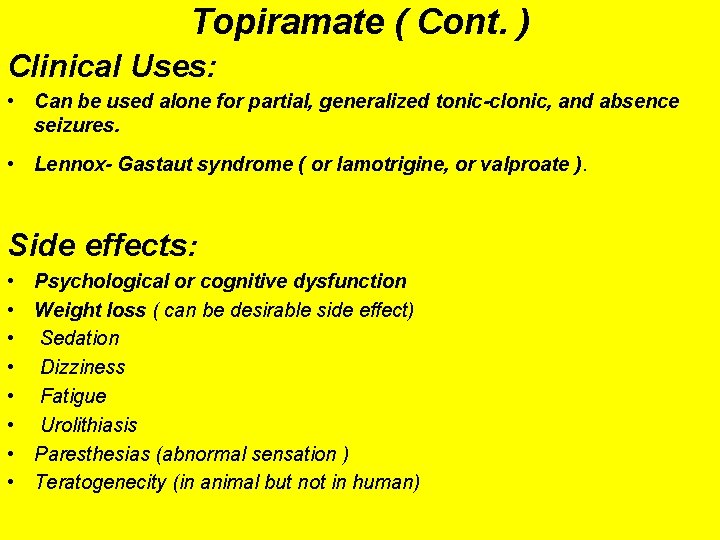 Topiramate ( Cont. )

Clinical Uses:

• Can be used alone for partial, generalized tonic-clonic, and absence seizures.

• Lennox- Gastaut syndrome ( or lamotrigine, or valproate ).

Side effects:

• Psychological or cognitive dysfunction
• Weight loss ( can be desirable side effect)
• Sedation
• Dizziness
• Fatigue
• Urolithiasis
• Paresthesias (abnormal sensation )
• Teratogenecity (in animal but not in human)